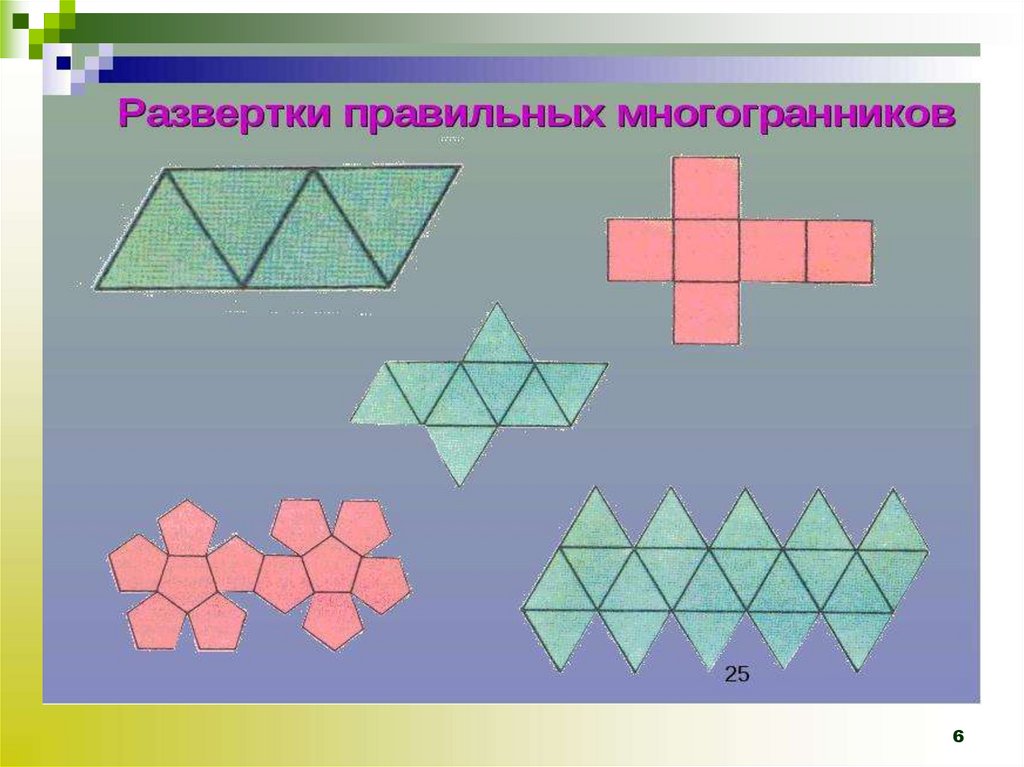 Развертки правильных многогранников

25

6